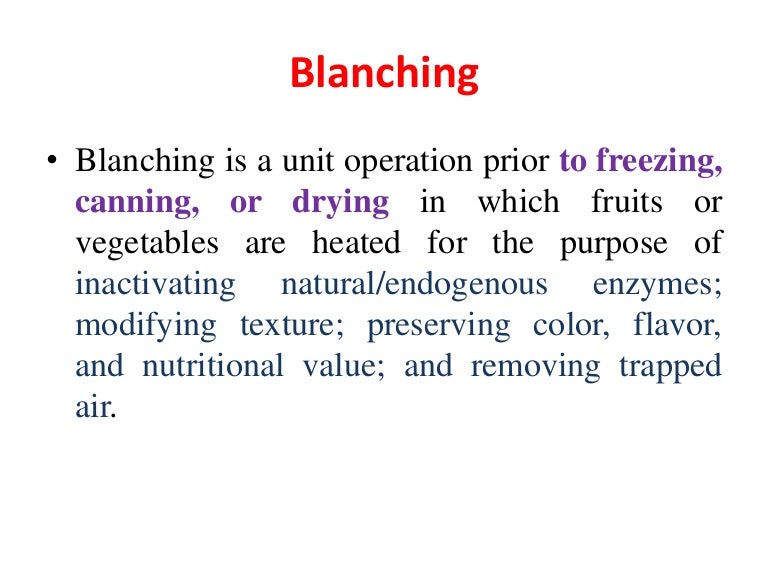 Blanching

• Blanching is a unit operation prior to freezing, canning, or drying in which fruits or vegetables are heated for the purpose of inactivating natural/endogenous enzymes; modifying texture; preserving color, flavor, and nutritional value; and removing trapped air.